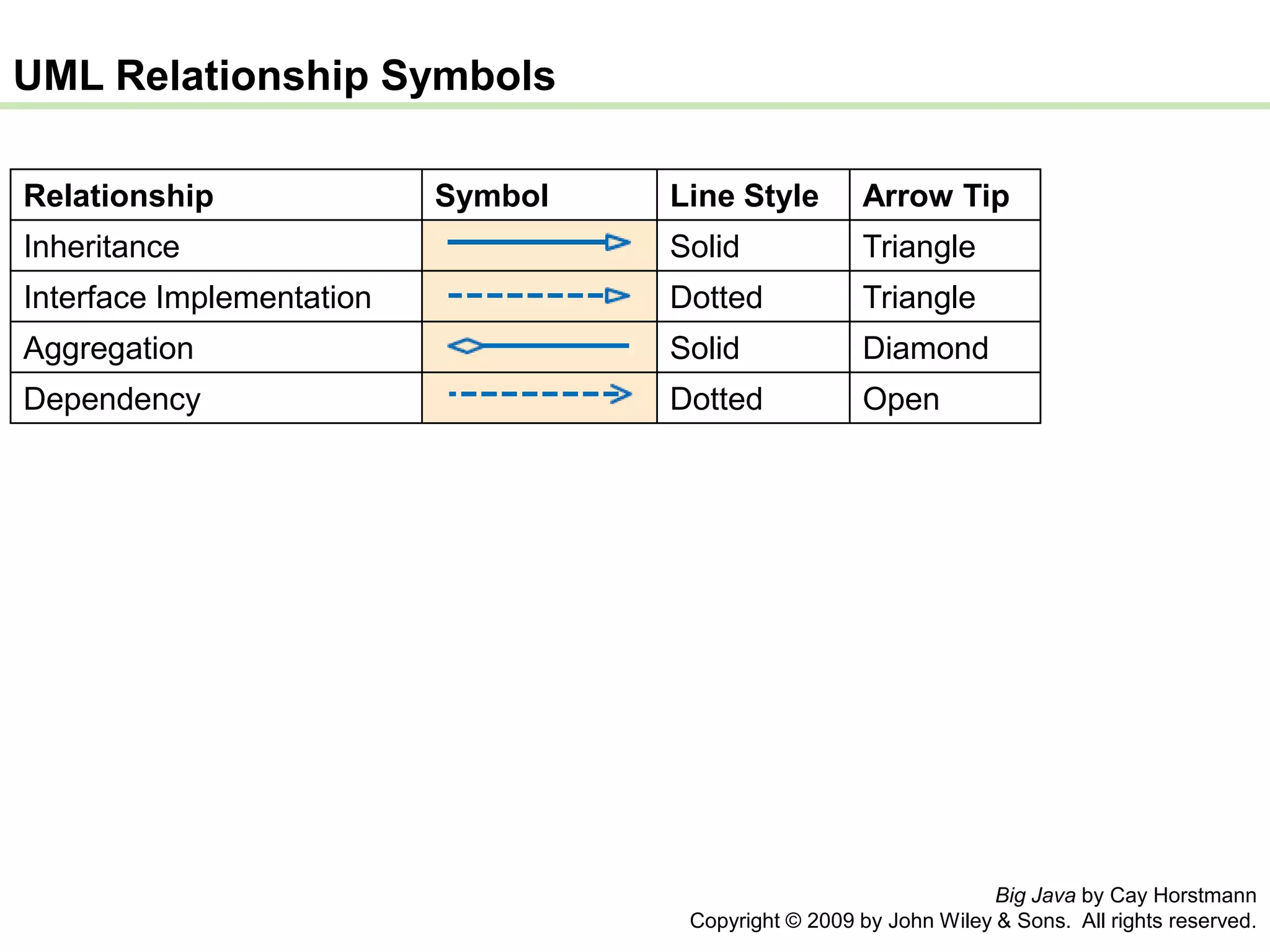 UML Relationship Symbols

| Relationship | Symbol | Line Style | Arrow Tip |
|---|---|---|---|
| Inheritance | | Solid | Triangle |
| Interface Implementation | | Dotted | Triangle |
| Aggregation | | Solid | Diamond |
| Dependency | | Dotted | Open |

Big Java by Cay Horstmann
Copyright © 2009 by John Wiley & Sons. All rights reserved.